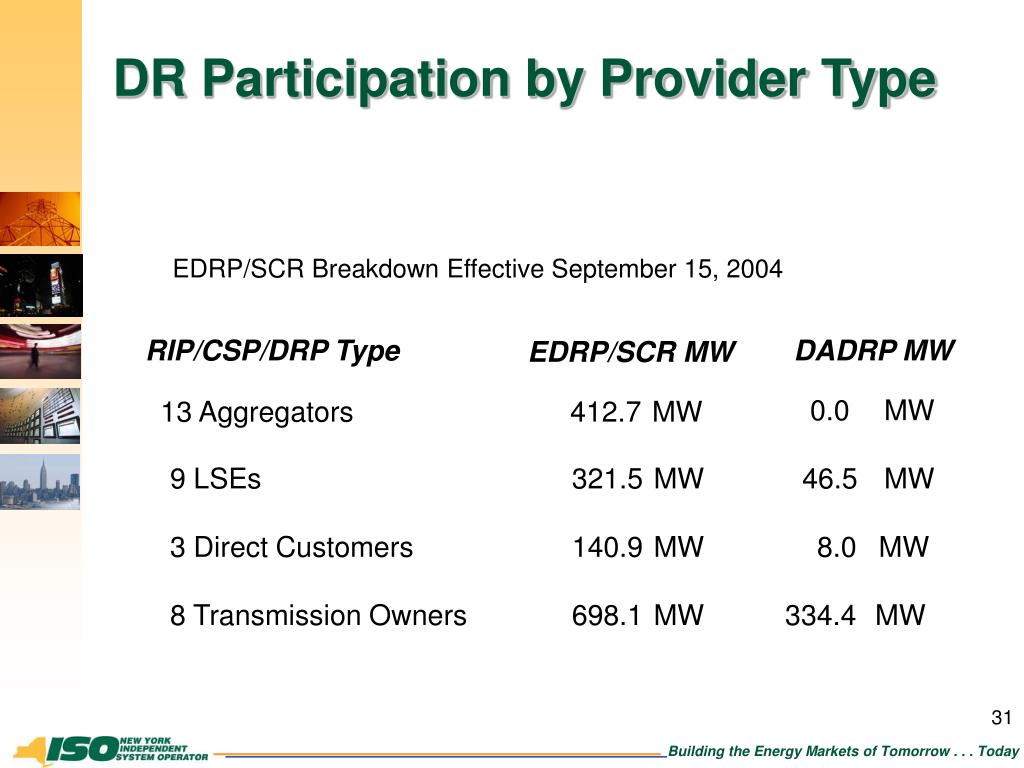 DR Participation by Provider Type

EDRP/SCR Breakdown Effective September 15, 2004

| RIP/CSP/DRP Type | EDRP/SCR MW | DADRP MW |
|---|---|---|
| 13 Aggregators | 412.7 MW | 0.0 MW |
| 9 LSEs | 321.5 MW | 46.5 MW |
| 3 Direct Customers | 140.9 MW | 8.0 MW |
| 8 Transmission Owners | 698.1 MW | 334.4 MW |

31

ISO NEW YORK INDEPENDENT SYSTEM OPERATOR

Building the Energy Markets of Tomorrow . . . Today